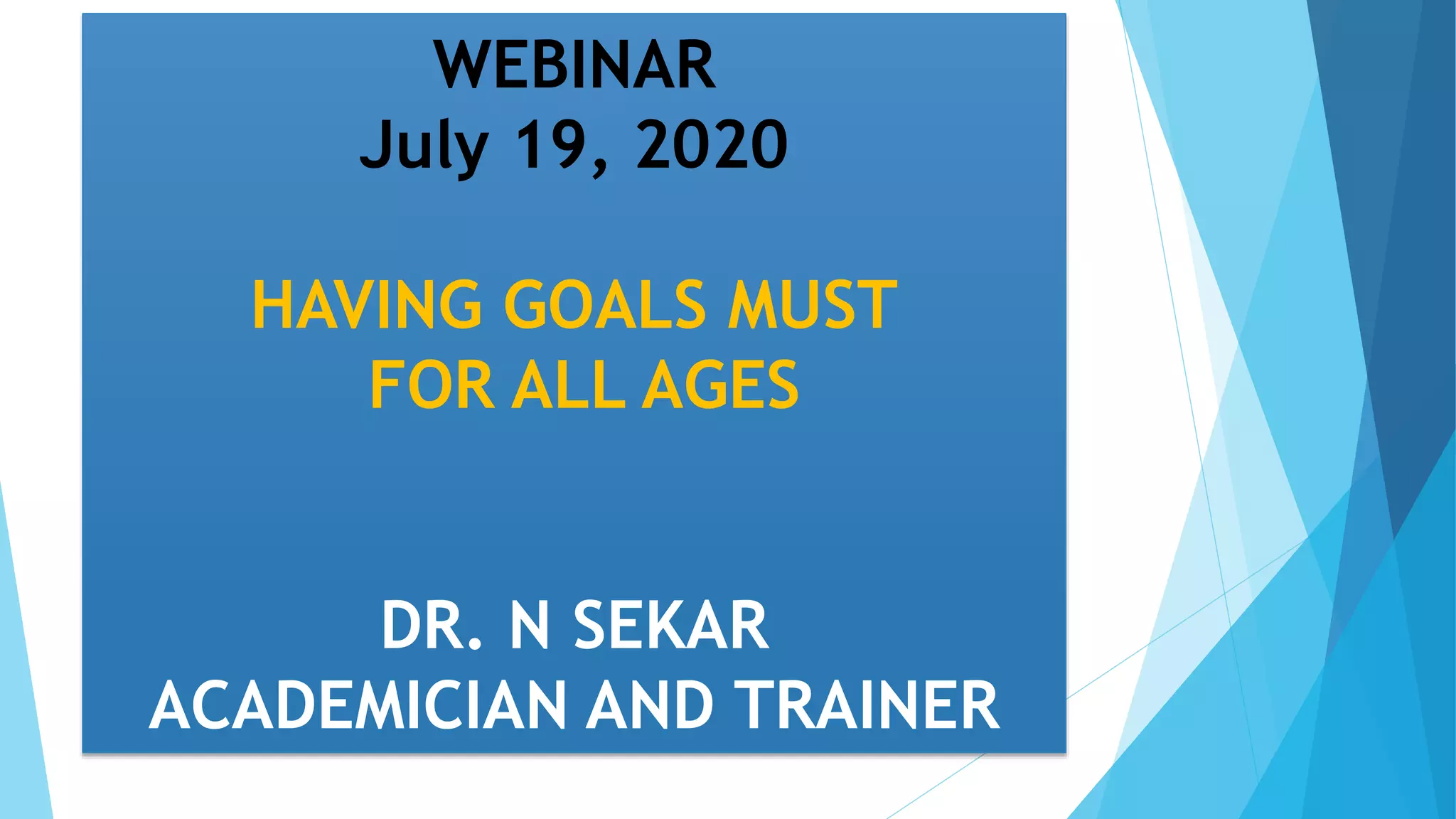 WEBINAR
July 19, 2020

HAVING GOALS MUST
FOR ALL AGES

DR. N SEKAR
ACADEMICIAN AND TRAINER